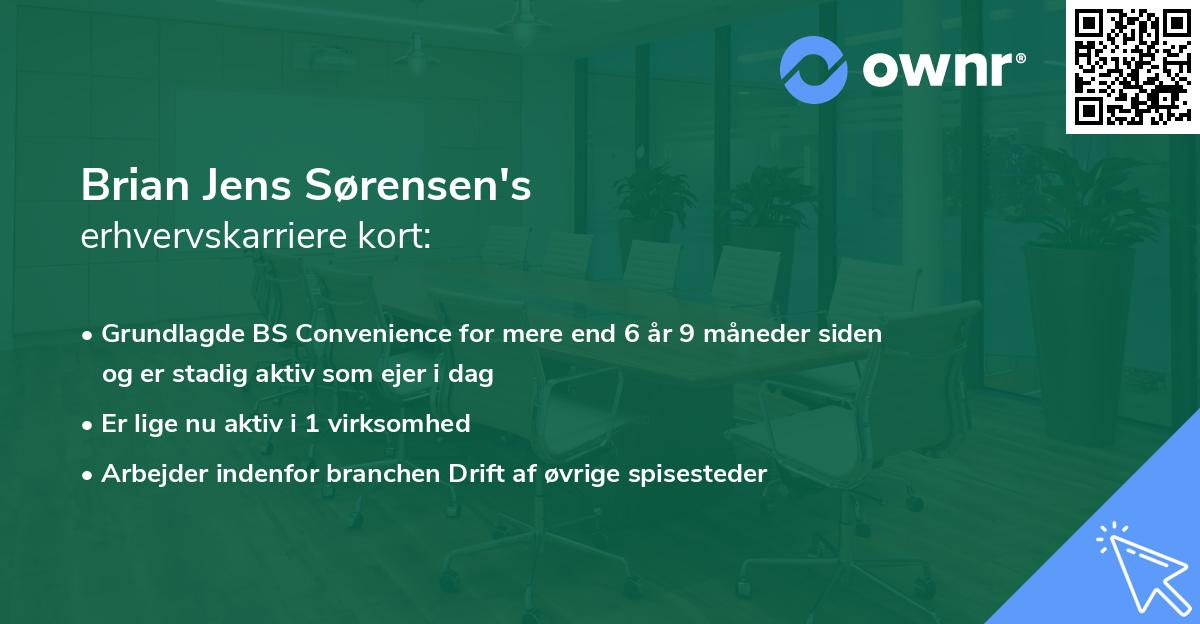 ownr®

Brian Jens Sørensen's
erhvervskarriere kort:

• Grundlagde BS Convenience for mere end 6 år 9 måneder siden og er stadig aktiv som ejer i dag

• Er lige nu aktiv i 1 virksomhed

• Arbejder indenfor branchen Drift af øvrige spisesteder